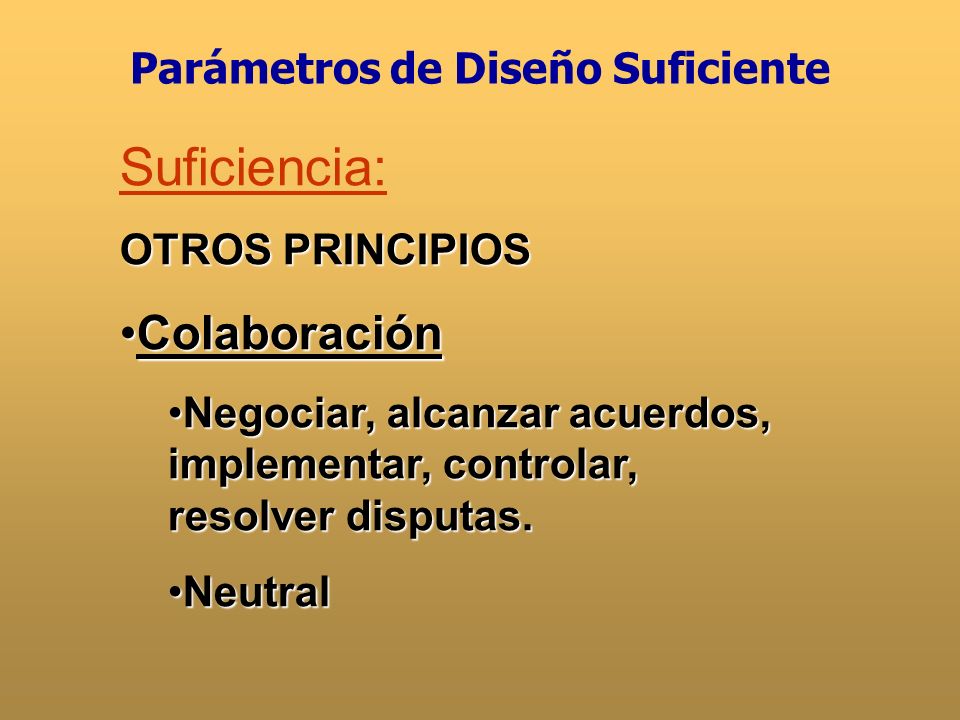 Parámetros de Diseño Suficiente

Suficiencia:

OTROS PRINCIPIOS

•Colaboración

•Negociar, alcanzar acuerdos, implementar, controlar, resolver disputas.

•Neutral